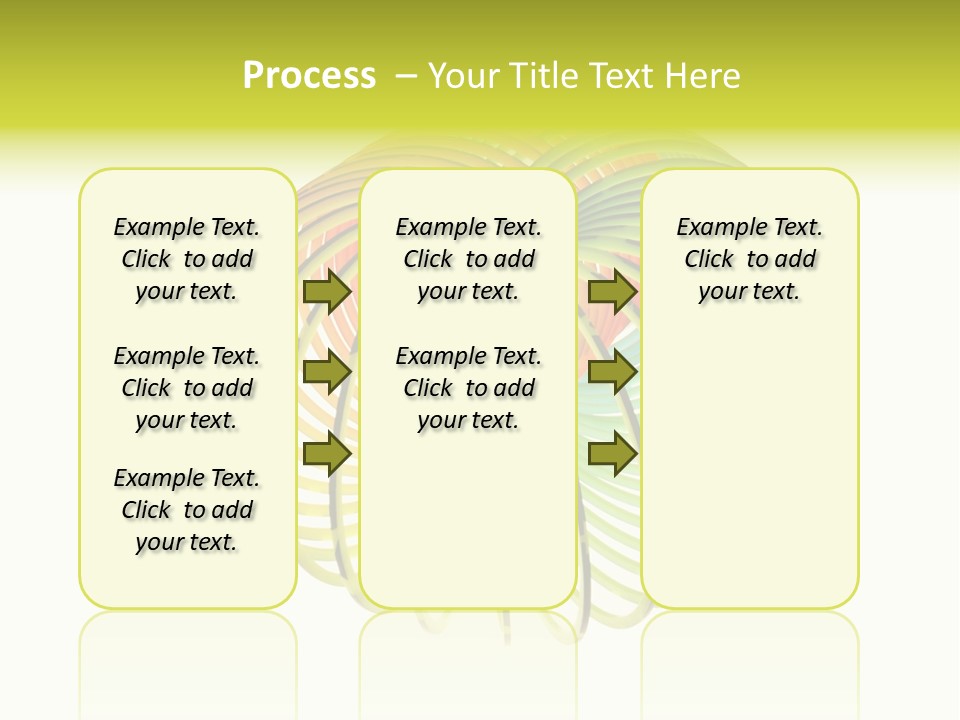 Process – Your Title Text Here

Example Text. Click to add your text.

Example Text. Click to add your text.

Example Text. Click to add your text.

Example Text. Click to add your text.

Example Text. Click to add your text.

Example Text. Click to add your text.